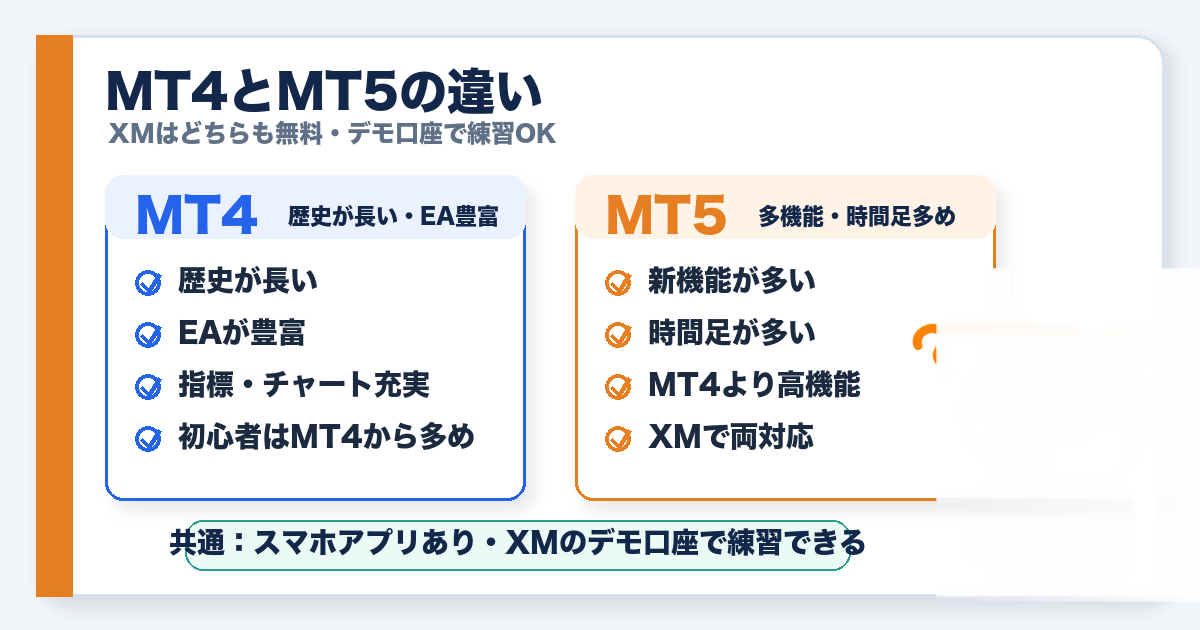 MT4とMT5の違い
XMはどちらも無料・デモ口座で練習OK

MT4 歴史が長い・EA豊富
歴史が長い
EAが豊富
指標・チャート充実
初心者はMT4から多め

MT5 多機能・時間足多め
新機能が多い
時間足が多い
MT4より高機能
XMで両対応

共通：スマホアプリあり・XMのデモ口座で練習できる